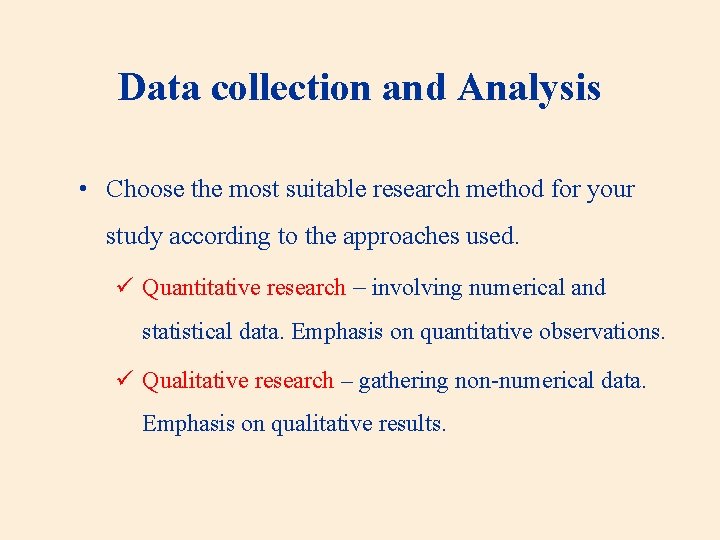 Data collection and Analysis

• Choose the most suitable research method for your study according to the approaches used.

✓ Quantitative research – involving numerical and statistical data. Emphasis on quantitative observations.

✓ Qualitative research – gathering non-numerical data. Emphasis on qualitative results.